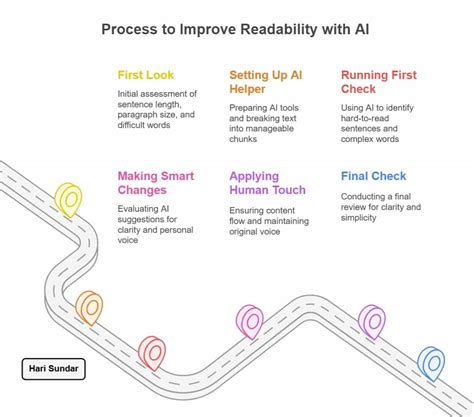 Process to Improve Readability with AI

First Look

Initial assessment of sentence length, paragraph size, and difficult words

Setting Up AI Helper

Preparing AI tools and breaking text into manageable chunks

Running First Check

Using AI to identify hard-to-read sentences and complex words

Making Smart Changes

Evaluating AI suggestions for clarity and personal voice

Applying Human Touch

Ensuring content flow and maintaining original voice

Final Check

Conducting a final review for clarity and simplicity

Hari Sundar